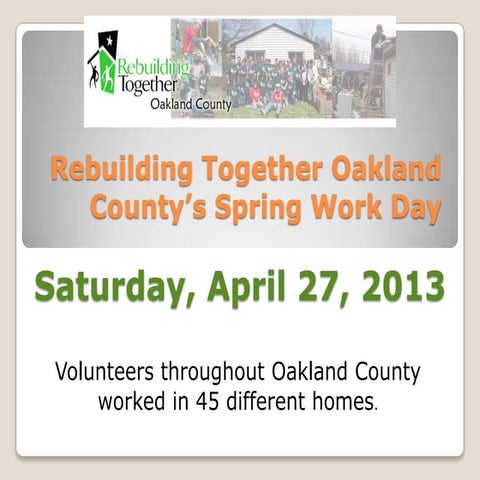 Rebuilding Together
Oakland County

Rebuilding Together Oakland County's Spring Work Day

Saturday, April 27, 2013

Volunteers throughout Oakland County worked in 45 different homes.